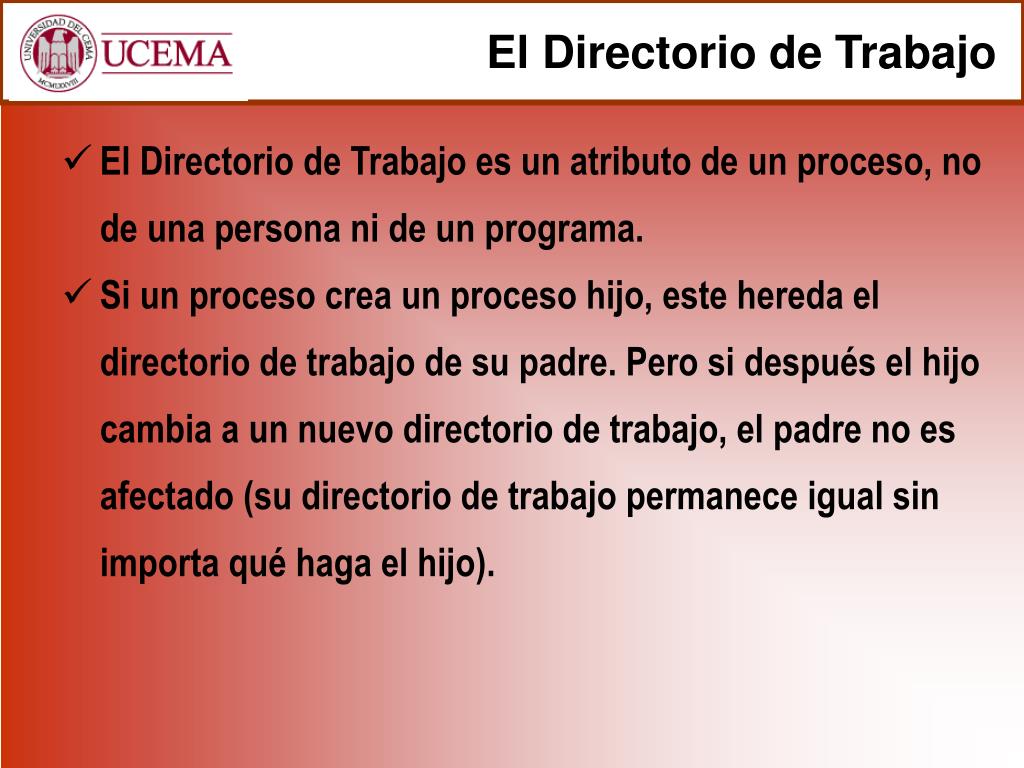 UNIVERSIDAD DEL CEMA
MCMLXXVIII
UCEMA

El Directorio de Trabajo

✓ El Directorio de Trabajo es un atributo de un proceso, no de una persona ni de un programa.

✓ Si un proceso crea un proceso hijo, este hereda el directorio de trabajo de su padre. Pero si después el hijo cambia a un nuevo directorio de trabajo, el padre no es afectado (su directorio de trabajo permanece igual sin importa qué haga el hijo).